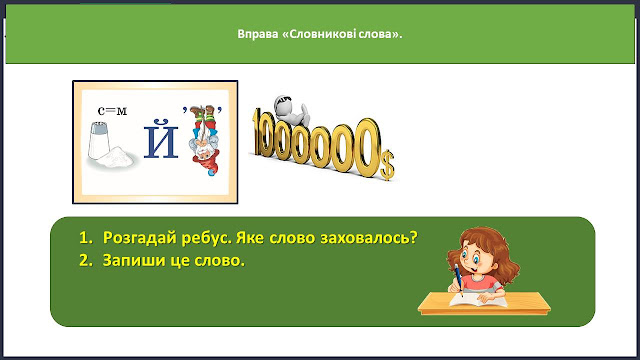 Вправа «Словникові слова».

с=м

Й

' '

1000000$

1. Розгадай ребус. Яке слово заховалось?
2. Запиши це слово.